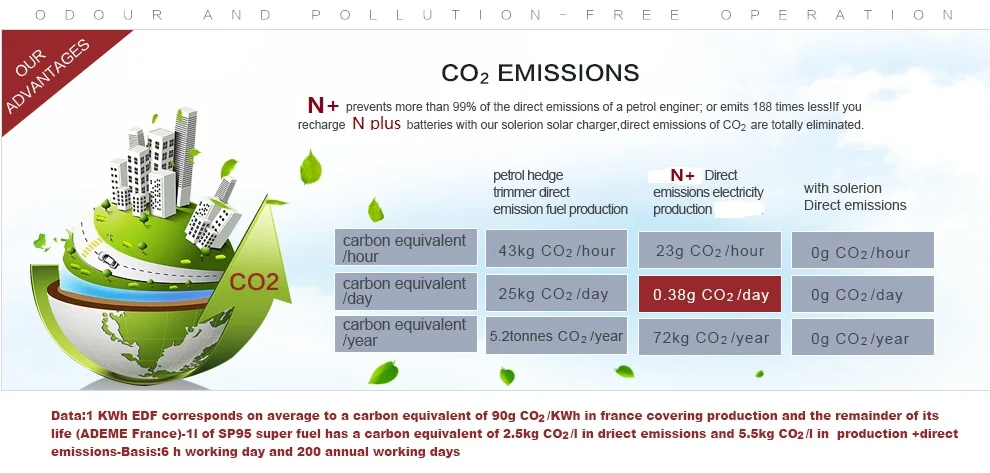 ODOUR AND POLLUTION-FREE OPERATION

OUR ADVANTAGES

$CO_2$ EMISSIONS

N+ prevents more than 99% of the direct emissions of a petrol enginer; or emits 188 times less!If you recharge N plus batteries with our solerion solar charger,direct emissions of $CO_2$ are totally eliminated.

CO2

| | petrol hedge trimmer direct emission fuel production | N+ Direct emissions electricity production | with solerion Direct emissions |
|---|---|---|---|
| carbon equivalent /hour | 43kg $CO_2$/hour | 23g $CO_2$/hour | 0g $CO_2$/hour |
| carbon equivalent /day | 25kg $CO_2$/day | 0.38g $CO_2$/day | 0g $CO_2$/day |
| carbon equivalent /year | 5.2tonnes $CO_2$/year | 72kg $CO_2$/year | 0g $CO_2$/year |

Data:1 KWh EDF corresponds on average to a carbon equivalent of 90g $CO_2$/KWh in france covering production and the remainder of its life (ADEME France)-1l of SP95 super fuel has a carbon equivalent of 2.5kg $CO_2$/l in driect emissions and 5.5kg $CO_2$/l in production +direct emissions-Basis:6 h working day and 200 annual working days